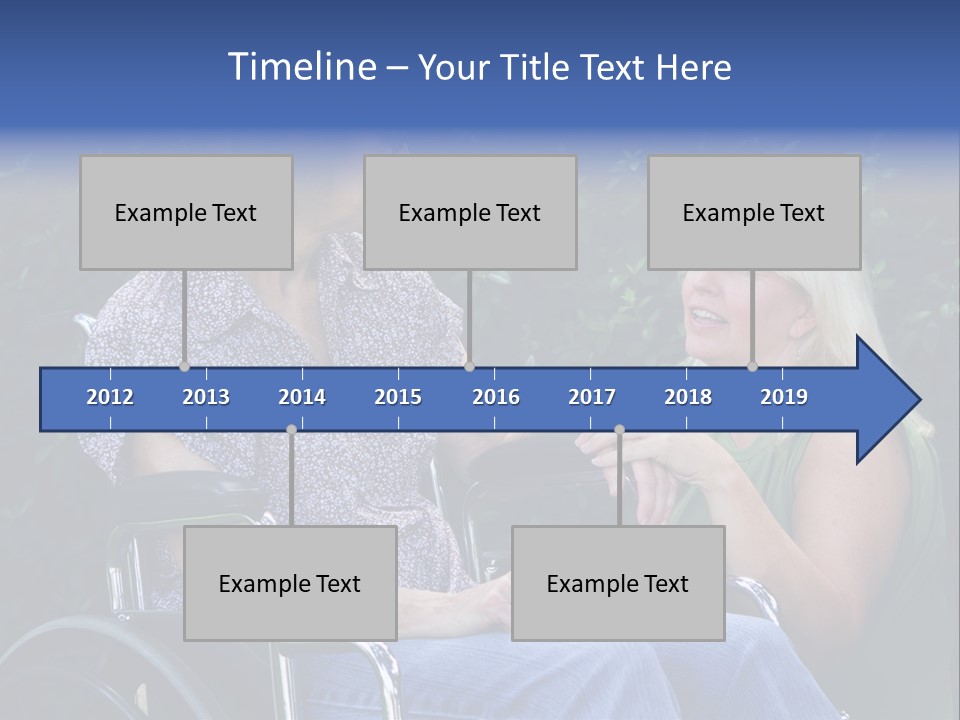 Timeline – Your Title Text Here

Example Text

Example Text

Example Text

2012 2013 2014 2015 2016 2017 2018 2019

Example Text

Example Text